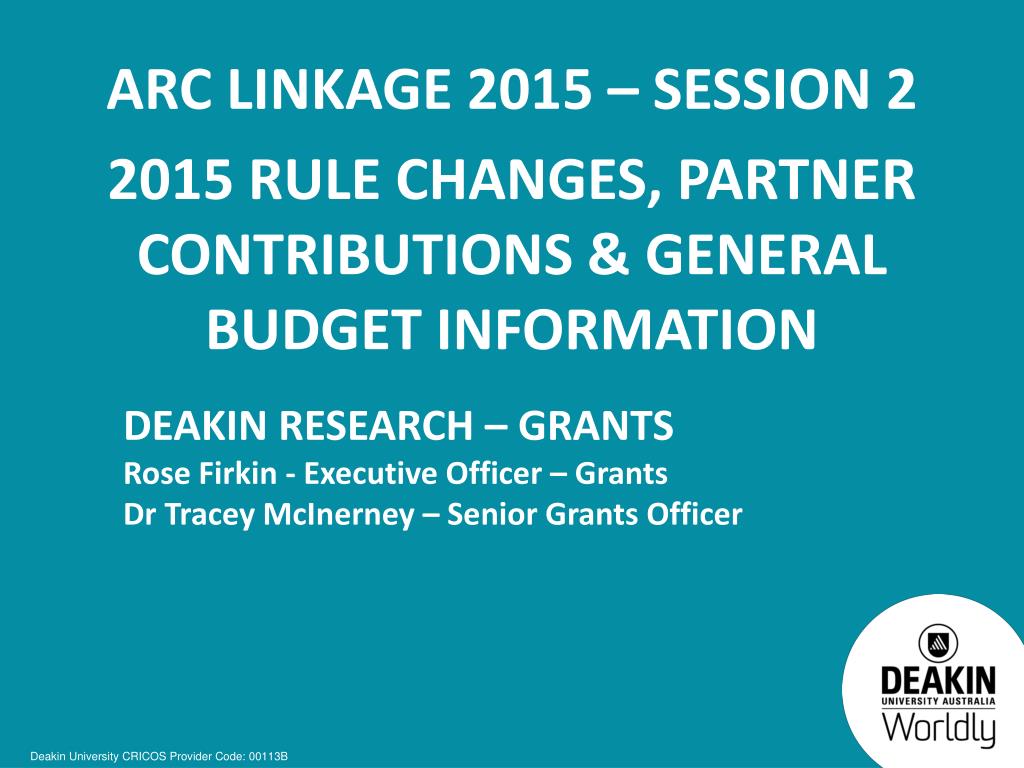 ARC LINKAGE 2015 – SESSION 2

2015 RULE CHANGES, PARTNER CONTRIBUTIONS & GENERAL BUDGET INFORMATION

DEAKIN RESEARCH – GRANTS
Rose Firkin - Executive Officer – Grants
Dr Tracey McInerney – Senior Grants Officer

DEAKIN
UNIVERSITY AUSTRALIA
Worldly

Deakin University CRICOS Provider Code: 00113B